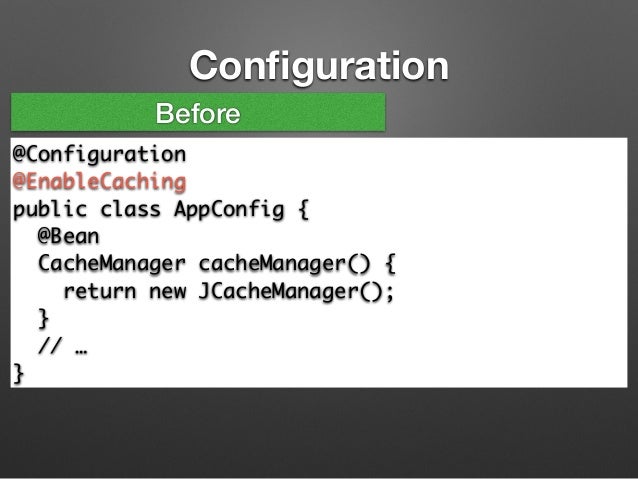 Configuration

Before

@Configuration
@EnableCaching
public class AppConfig {
  @Bean
  CacheManager cacheManager() {
    return new JCacheManager();
  }
  // …
}